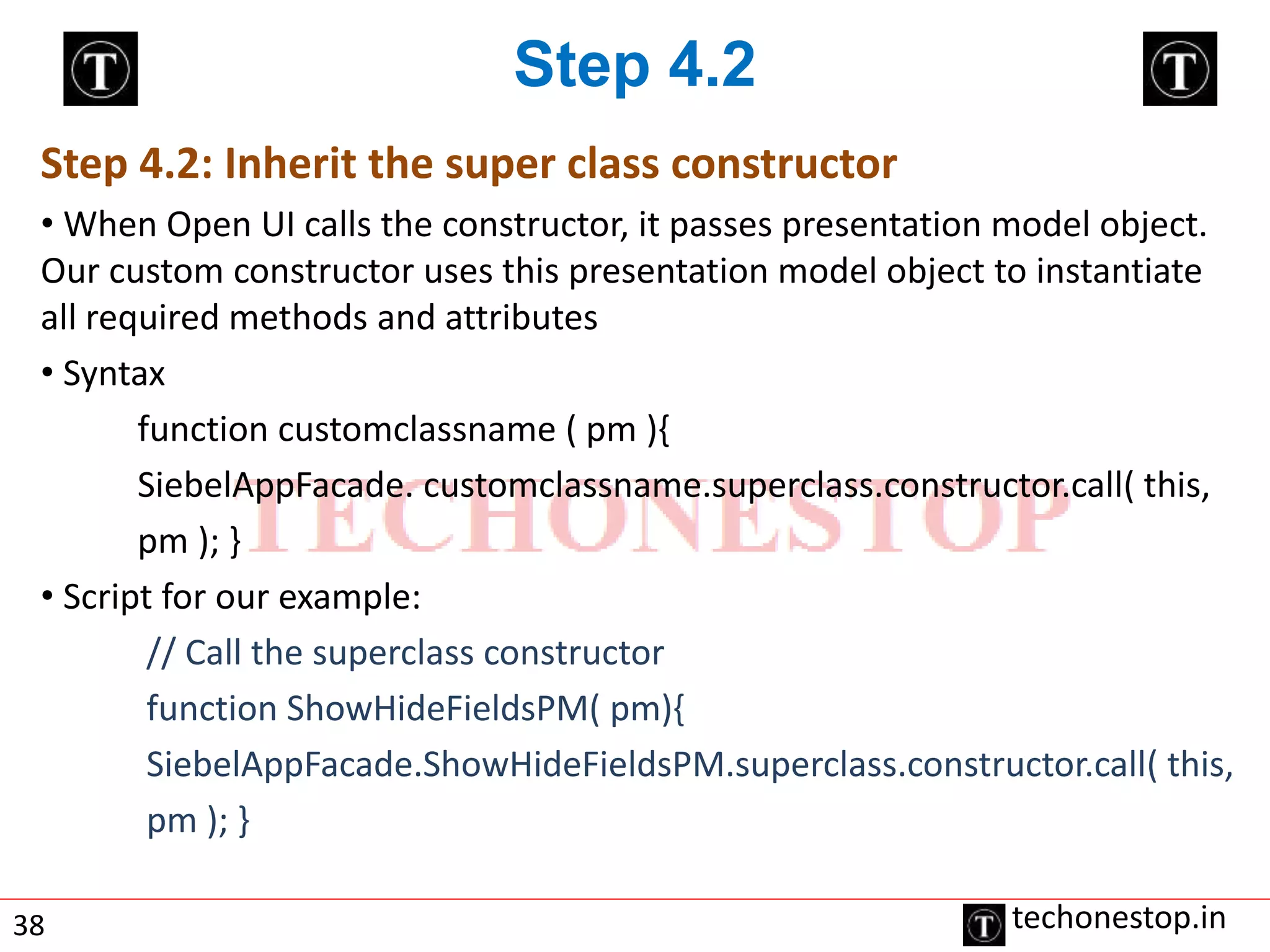 T

Step 4.2

T

Step 4.2: Inherit the super class constructor

• When Open UI calls the constructor, it passes presentation model object. Our custom constructor uses this presentation model object to instantiate all required methods and attributes

• Syntax

function customclassname ( pm ){

SiebelAppFacade. customclassname.superclass.constructor.call( this, pm ); }

TECHONESTOP

• Script for our example:

// Call the superclass constructor

function ShowHideFieldsPM( pm){

SiebelAppFacade.ShowHideFieldsPM.superclass.constructor.call( this, pm ); }

38

T techonestop.in